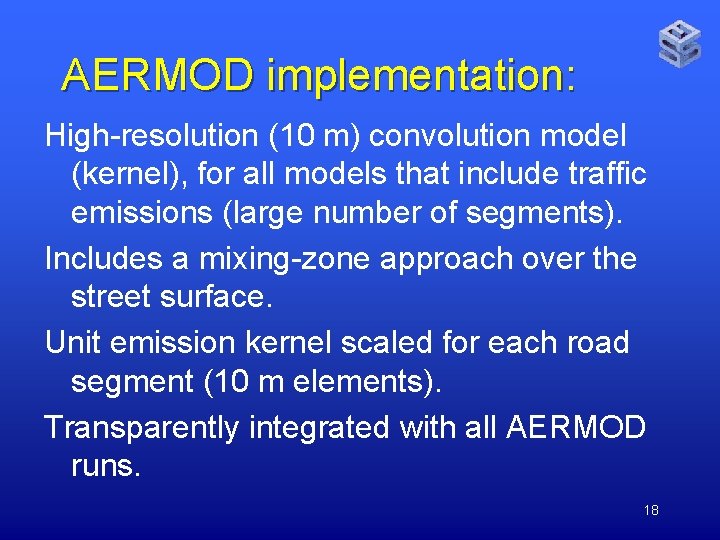 AERMOD implementation:

High-resolution (10 m) convolution model (kernel), for all models that include traffic emissions (large number of segments).

Includes a mixing-zone approach over the street surface.

Unit emission kernel scaled for each road segment (10 m elements).

Transparently integrated with all AERMOD runs.

18